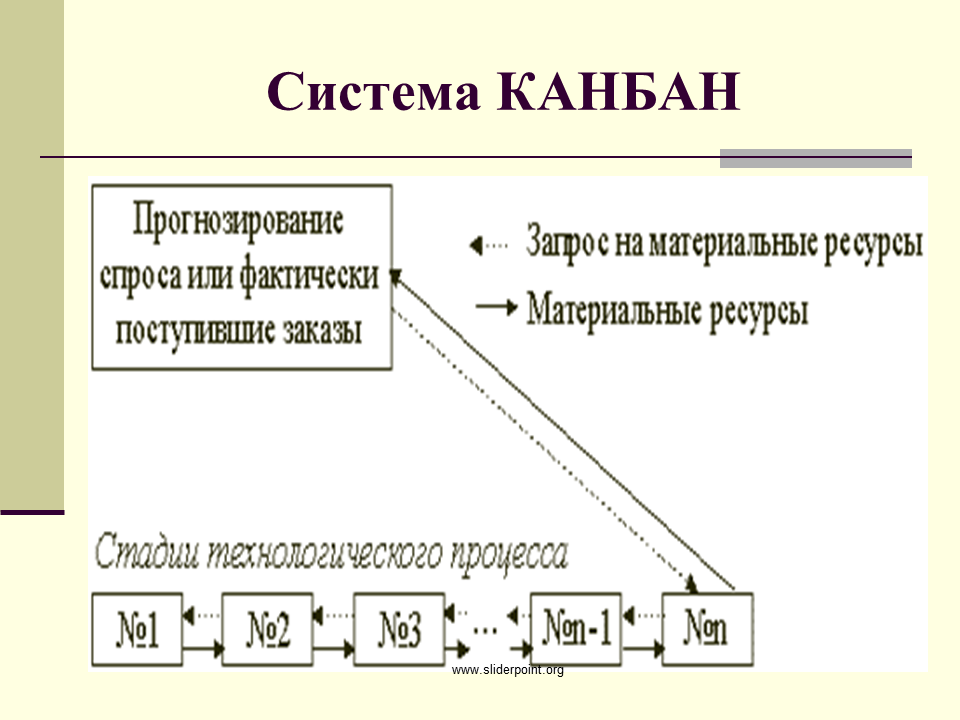 Система КАНБАН

Прогнозирование спроса или фактически поступившие заказы

Запрос на материальные ресурсы

Материальные ресурсы

Стадии технологического процесса

№1

№2

№3

...

№n-1

№n

www.sliderpoint.org